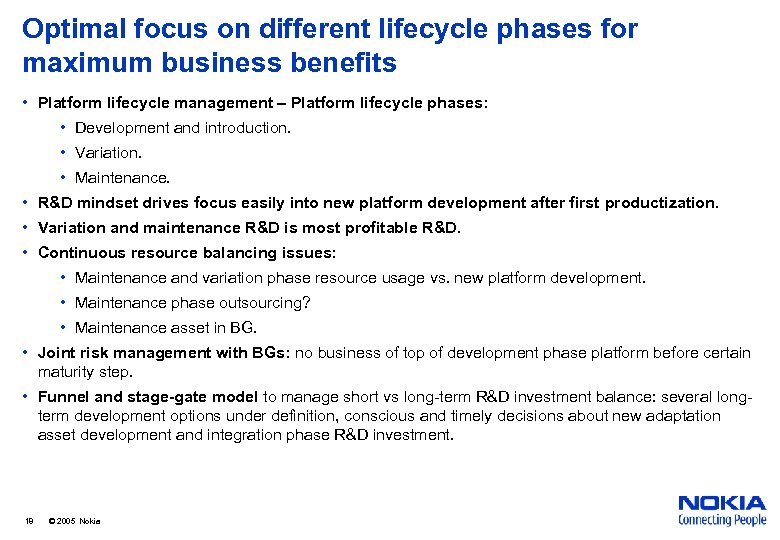 Optimal focus on different lifecycle phases for maximum business benefits

• Platform lifecycle management – Platform lifecycle phases:
  • Development and introduction.
  • Variation.
  • Maintenance.
• R&D mindset drives focus easily into new platform development after first productization.
• Variation and maintenance R&D is most profitable R&D.
• Continuous resource balancing issues:
  • Maintenance and variation phase resource usage vs. new platform development.
  • Maintenance phase outsourcing?
  • Maintenance asset in BG.
• Joint risk management with BGs: no business of top of development phase platform before certain maturity step.
• Funnel and stage-gate model to manage short vs long-term R&D investment balance: several long-term development options under definition, conscious and timely decisions about new adaptation asset development and integration phase R&D investment.

19 © 2005 Nokia

NOKIA
Connecting People